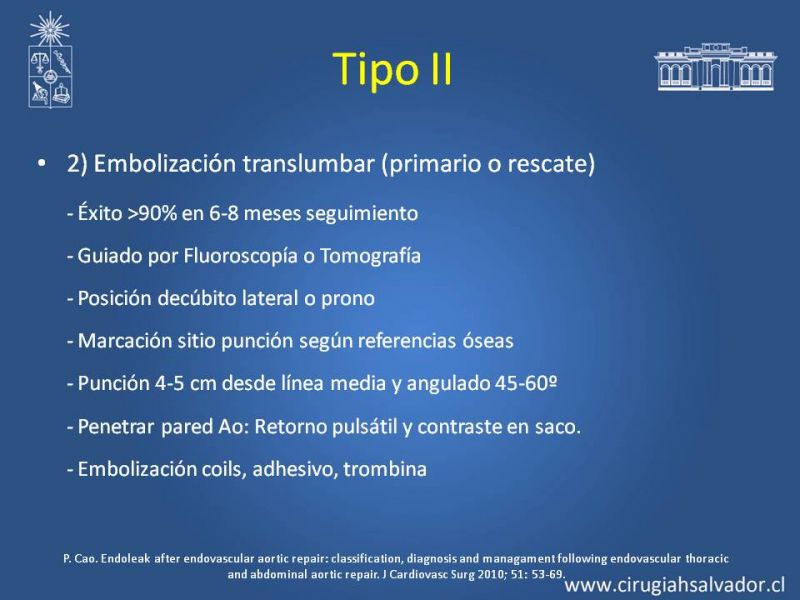 Tipo II

• 2) Embolización translumbar (primario o rescate)

- Éxito >90% en 6-8 meses seguimiento

- Guiado por Fluoroscopía o Tomografía

- Posición decúbito lateral o prono

- Marcación sitio punción según referencias óseas

- Punción 4-5 cm desde línea media y angulado 45-60º

- Penetrar pared Ao: Retorno pulsátil y contraste en saco.

- Embolización coils, adhesivo, trombina

P. Cao. Endoleak after endovascular aortic repair: classification, diagnosis and managament following endovascular thoracic and abdominal aortic repair. J Cardiovasc Surg 2010; 51: 53-69.

www.cirugiahsalvador.cl